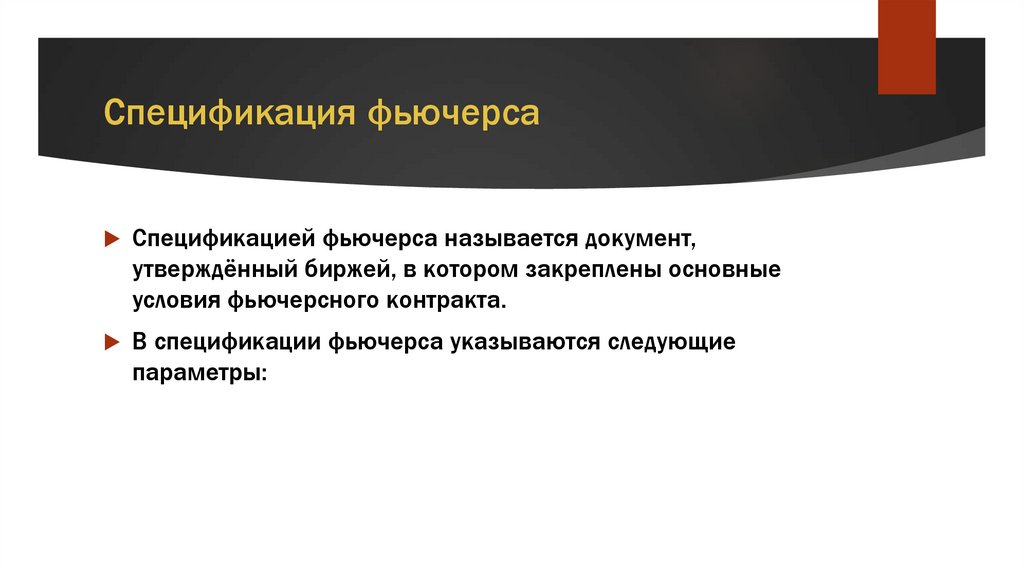 Спецификация фьючерса

Спецификацией фьючерса называется документ, утверждённый биржей, в котором закреплены основные условия фьючерсного контракта.

В спецификации фьючерса указываются следующие параметры: